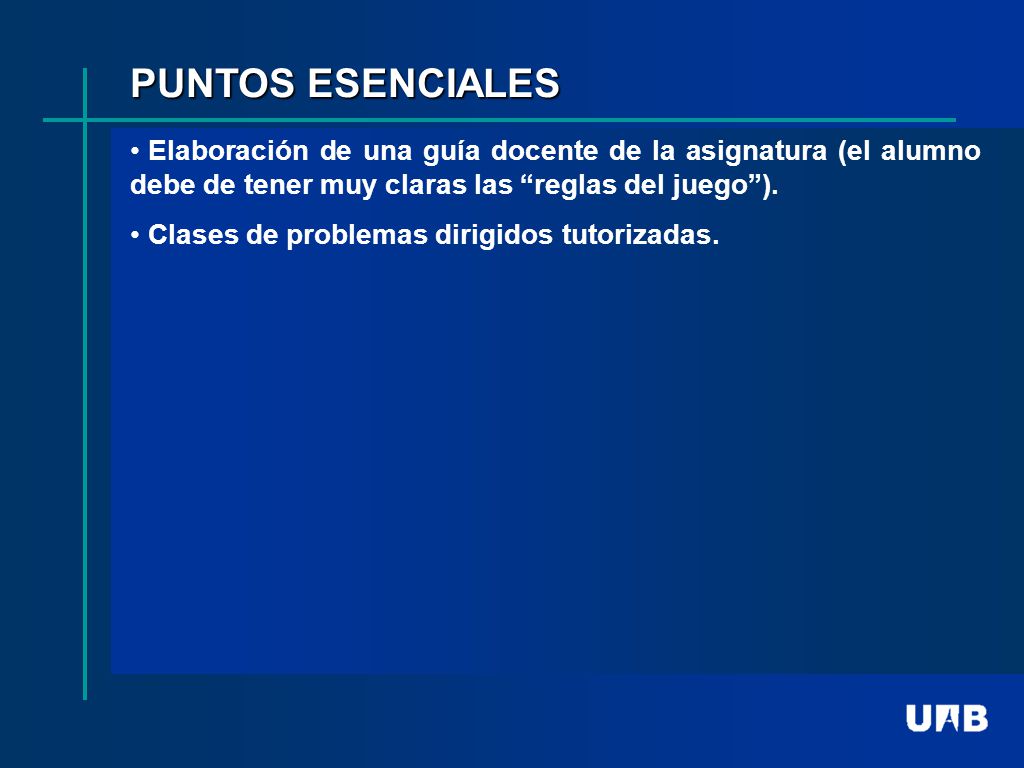 PUNTOS ESENCIALES

• Elaboración de una guía docente de la asignatura (el alumno debe de tener muy claras las “reglas del juego”).

• Clases de problemas dirigidos tutorizadas.

UAB